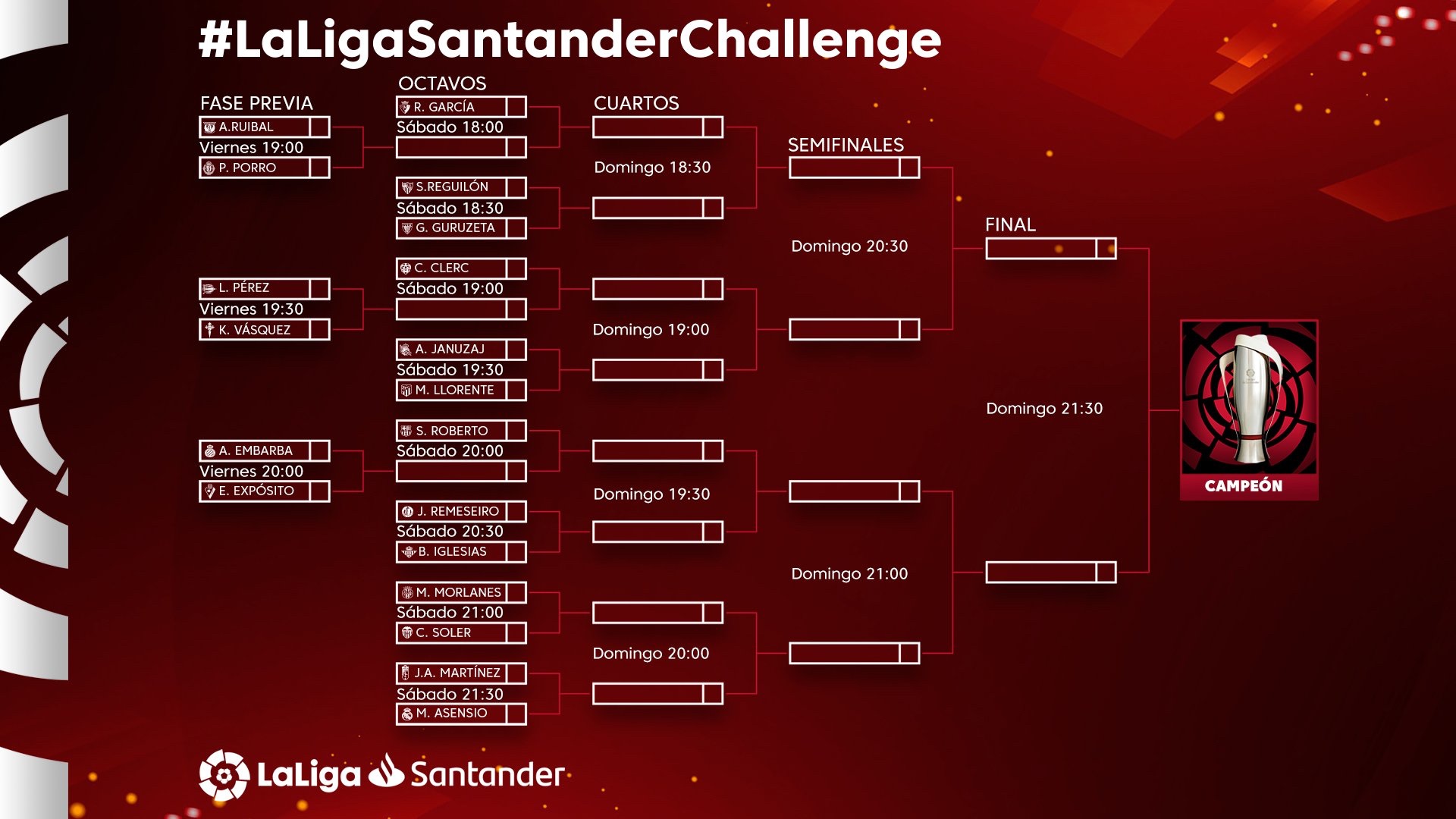 #LaLigaSantanderChallenge

FASE PREVIA
A.RUIBAL
Viernes 19:00
P. PORRO

L. PÉREZ
Viernes 19:30
K. VÁSQUEZ

A. EMBARBA
Viernes 20:00
E. EXPÓSITO

OCTAVOS
R. GARCÍA
Sábado 18:00

S.REGUILÓN
Sábado 18:30
G. GURUZETA

C. CLERC
Sábado 19:00

A. JANUZAJ
Sábado 19:30
M. LLORENTE

S. ROBERTO
Sábado 20:00

J. REMESEIRO
Sábado 20:30
B. IGLESIAS

M. MORLANES
Sábado 21:00
C. SOLER

J.A. MARTÍNEZ
Sábado 21:30
M. ASENSIO

CUARTOS
Domingo 18:30
Domingo 19:00
Domingo 19:30
Domingo 20:00

SEMIFINALES
Domingo 20:30
Domingo 21:00

FINAL
Domingo 21:30

CAMPEÓN

LaLiga Santander